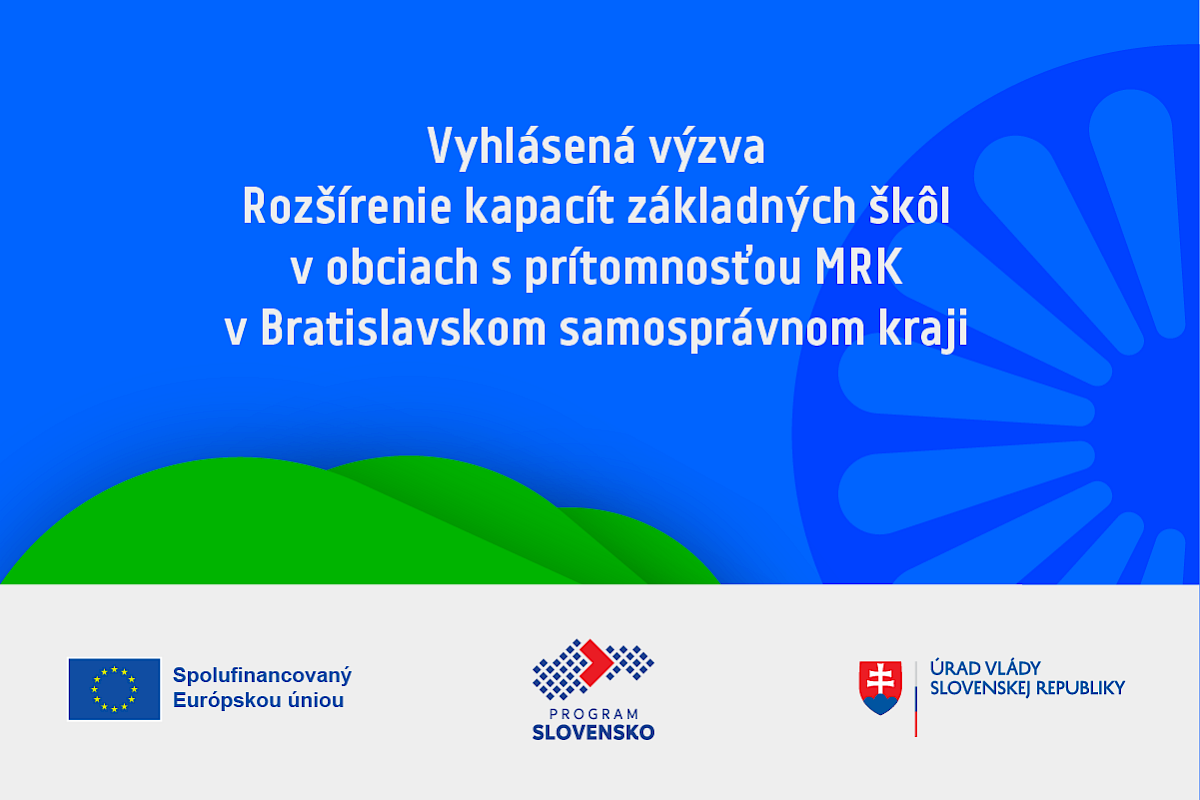 Vyhlásená výzva
Rozšírenie kapacít základných škôl v obciach s prítomnosťou MRK v Bratislavskom samosprávnom kraji

Spolufinancovaný Európskou úniou

PROGRAM
SLOVENSKO

ÚRAD VLÁDY
SLOVENSKEJ REPUBLIKY